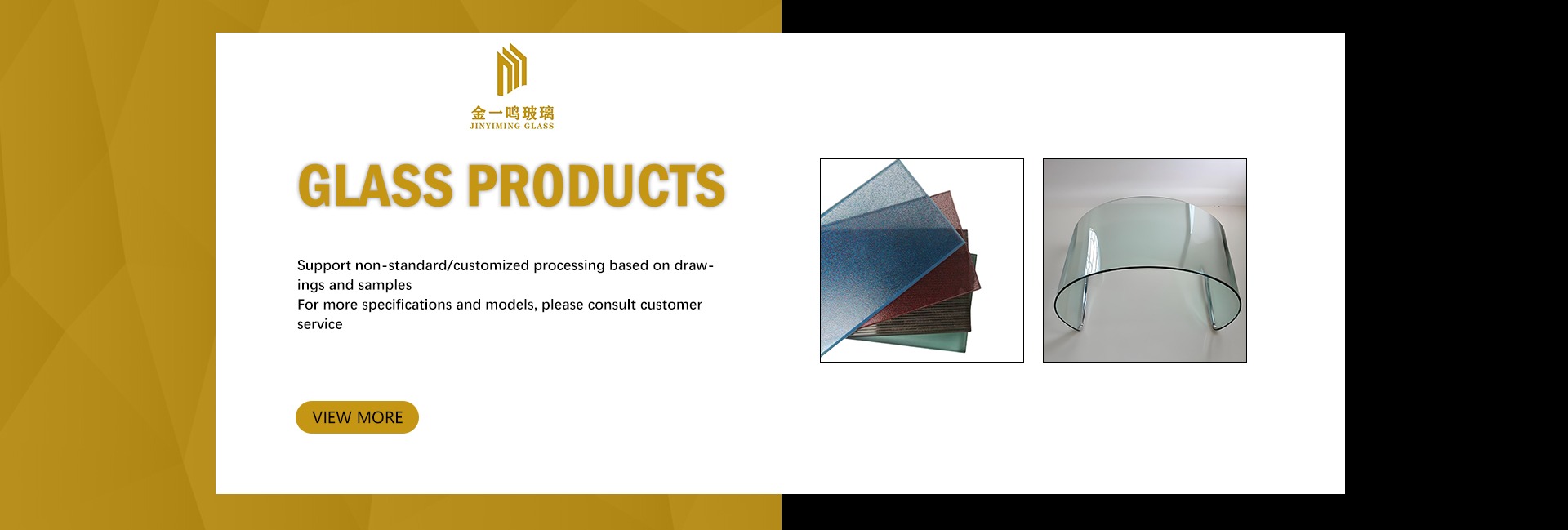 金一鸣玻璃
JINYIMING GLASS

GLASS PRODUCTS

Support non-standard/customized processing based on drawings and samples
For more specifications and models, please consult customer service

VIEW MORE